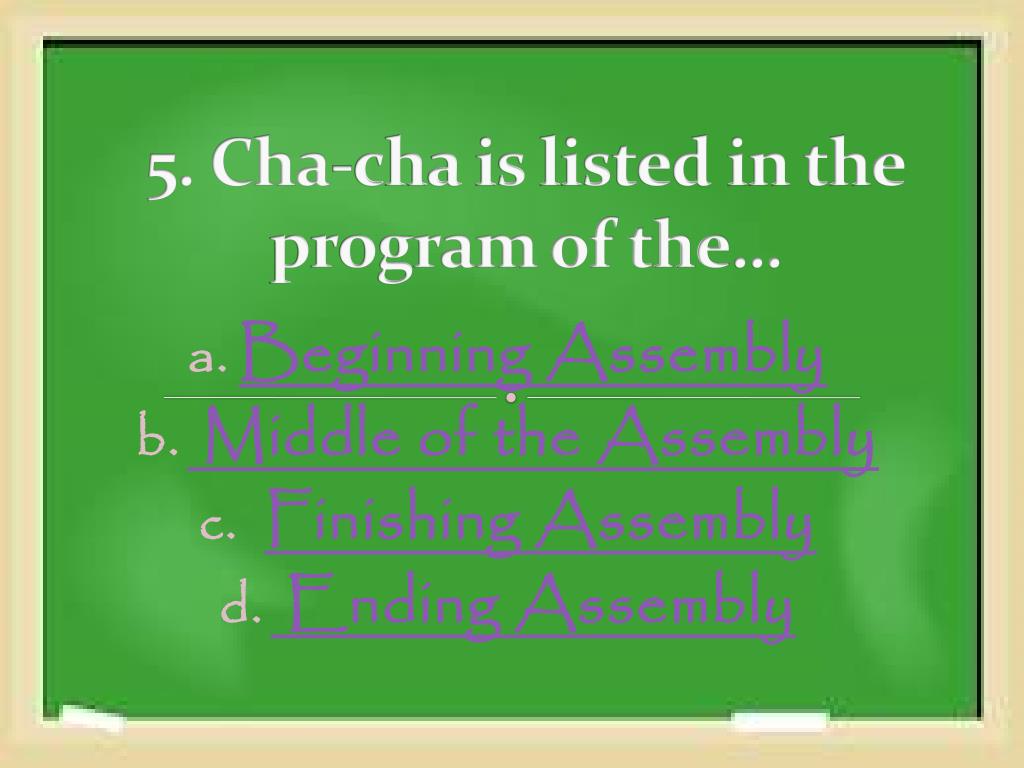 5. Cha-cha is listed in the program of the…

a. Beginning Assembly
b. Middle of the Assembly
c. Finishing Assembly
d. Ending Assembly